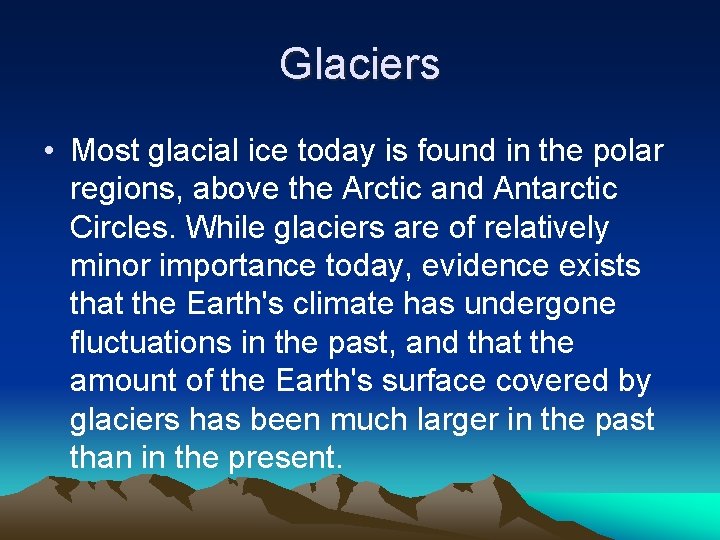 Glaciers

• Most glacial ice today is found in the polar regions, above the Arctic and Antarctic Circles. While glaciers are of relatively minor importance today, evidence exists that the Earth's climate has undergone fluctuations in the past, and that the amount of the Earth's surface covered by glaciers has been much larger in the past than in the present.